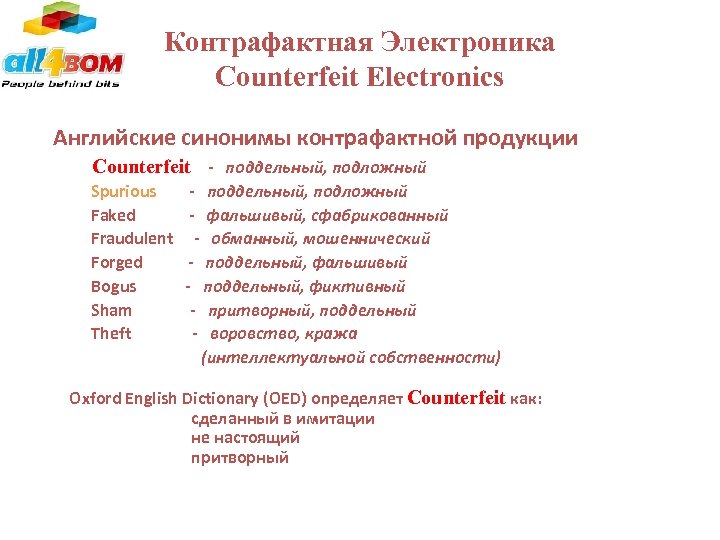 all4BOM
People behind bits

Контрафактная Электроника
Counterfeit Electronics

Английские синонимы контрафактной продукции

Counterfeit - поддельный, подложный
Spurious - поддельный, подложный
Faked - фальшивый, сфабрикованный
Fraudulent - обманный, мошеннический
Forged - поддельный, фальшивый
Bogus - поддельный, фиктивный
Sham - притворный, поддельный
Theft - воровство, кража (интеллектуальной собственности)

Oxford English Dictionary (OED) определяет Counterfeit как:
сделанный в имитации
не настоящий
притворный